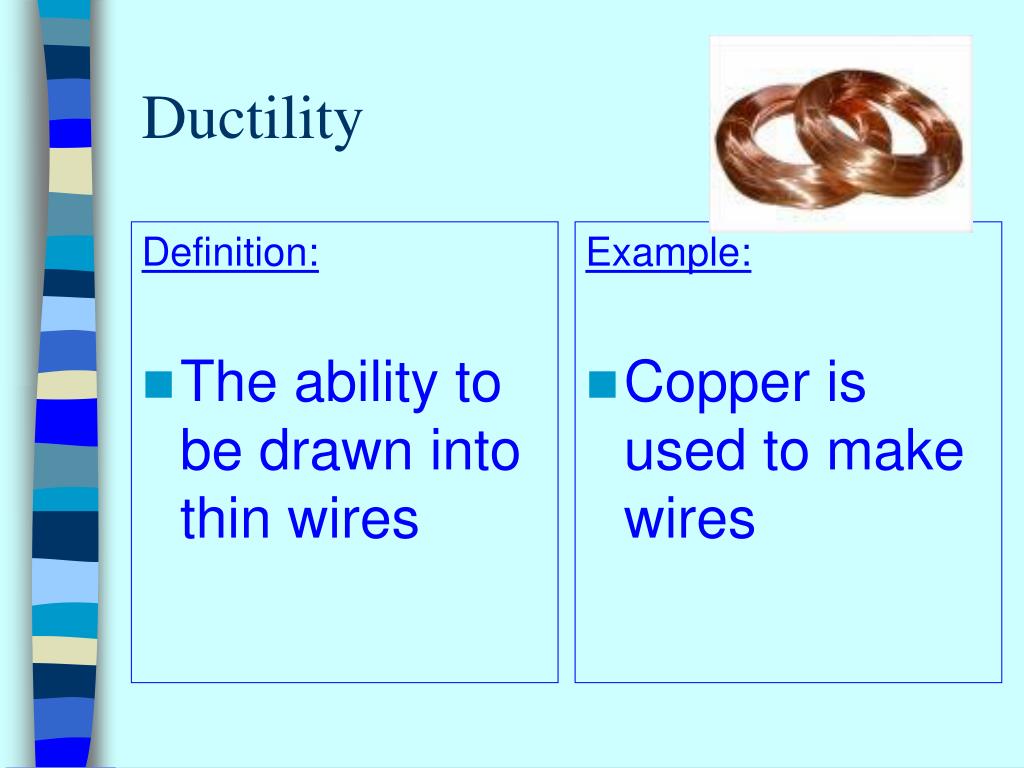 Ductility

Definition:

The ability to be drawn into thin wires

Example:

Copper is used to make wires